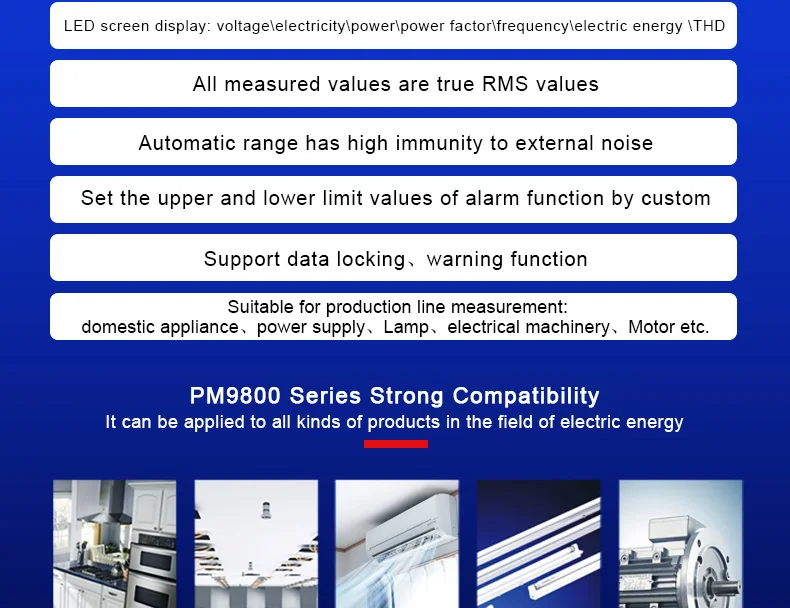 LED screen display: voltage\electricity\power\power factor\frequency\electric energy \THD

All measured values are true RMS values

Automatic range has high immunity to external noise

Set the upper and lower limit values of alarm function by custom

Support data locking、warning function

Suitable for production line measurement:
domestic appliance、power supply、Lamp、electrical machinery、Motor etc.

PM9800 Series Strong Compatibility
It can be applied to all kinds of products in the field of electric energy